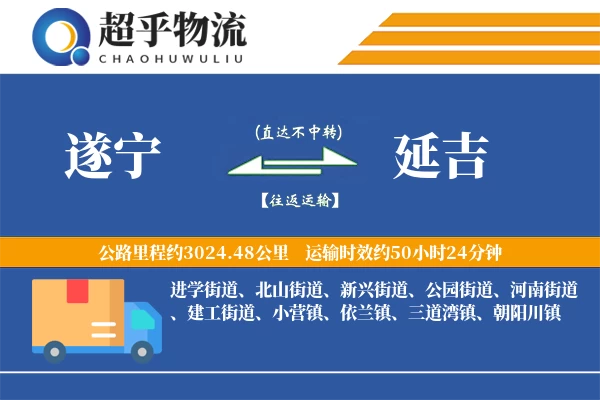 超乎物流
CHAOHUWULIU

遂宁

(直达不中转)

【往返运输】

延吉

公路里程约3024.48公里　运输时效约50小时24分钟

进学街道、北山街道、新兴街道、公园街道、河南街道、建工街道、小营镇、依兰镇、三道湾镇、朝阳川镇